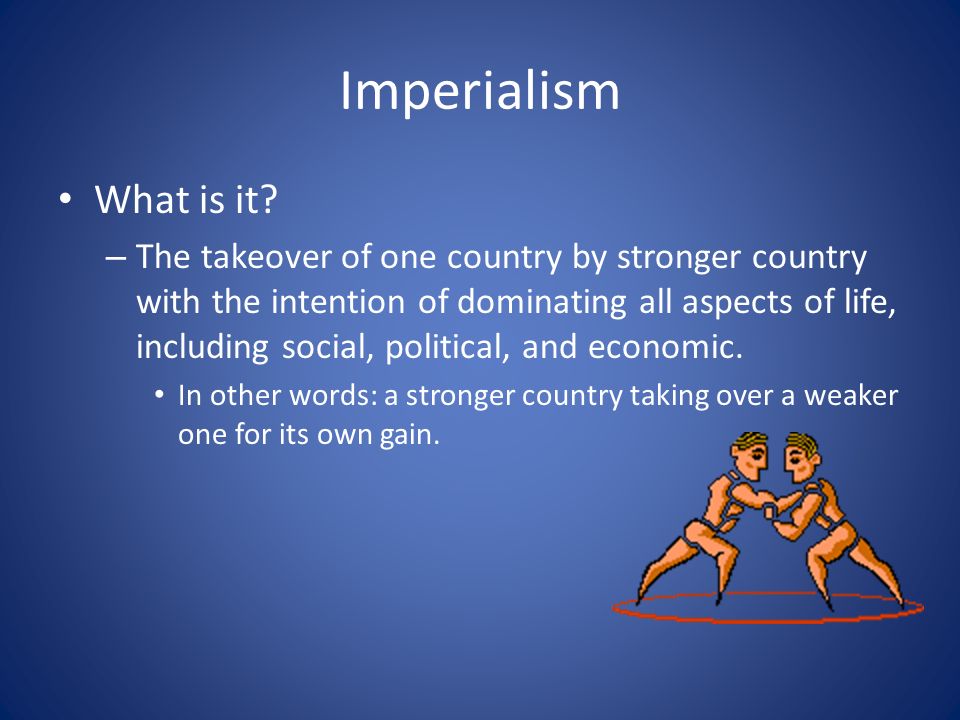 Imperialism

• What is it?

– The takeover of one country by stronger country with the intention of dominating all aspects of life, including social, political, and economic.

• In other words: a stronger country taking over a weaker one for its own gain.